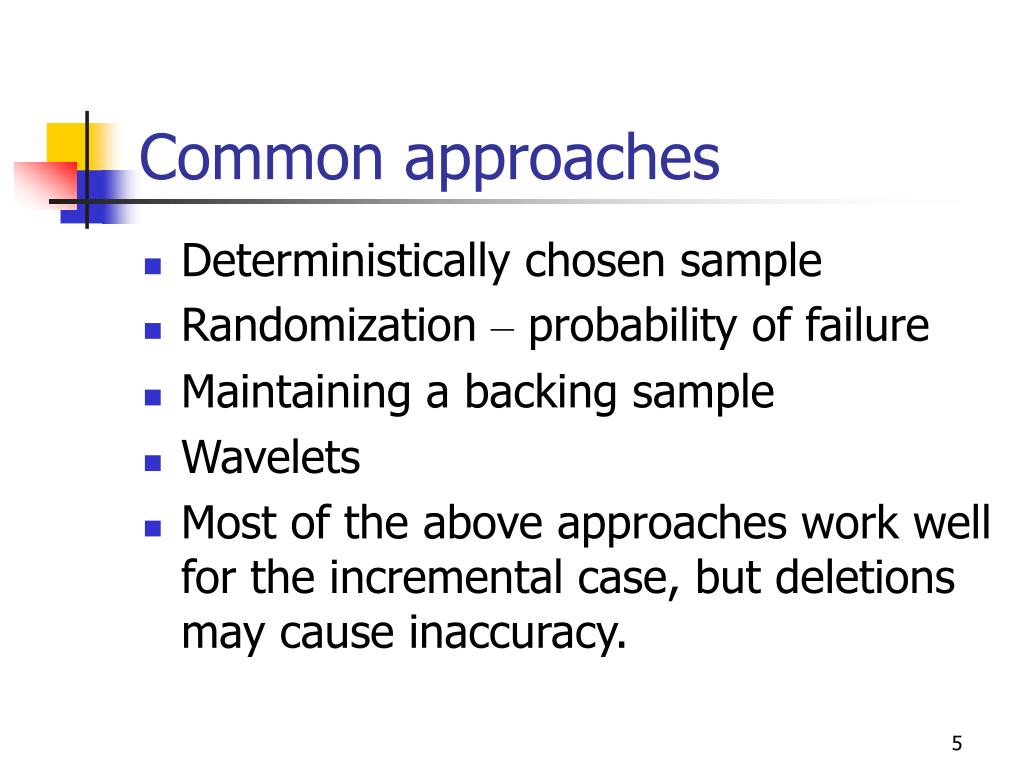 Common approaches

- Deterministically chosen sample
- Randomization – probability of failure
- Maintaining a backing sample
- Wavelets
- Most of the above approaches work well for the incremental case, but deletions may cause inaccuracy.

5